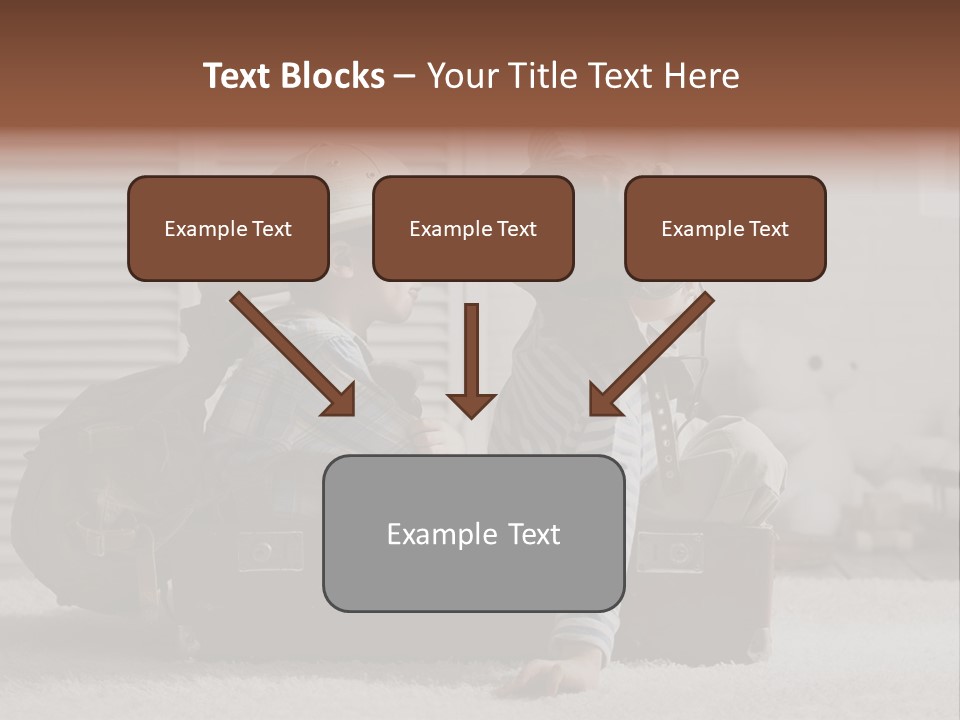 Text Blocks – Your Title Text Here

Example Text

Example Text

Example Text

Example Text